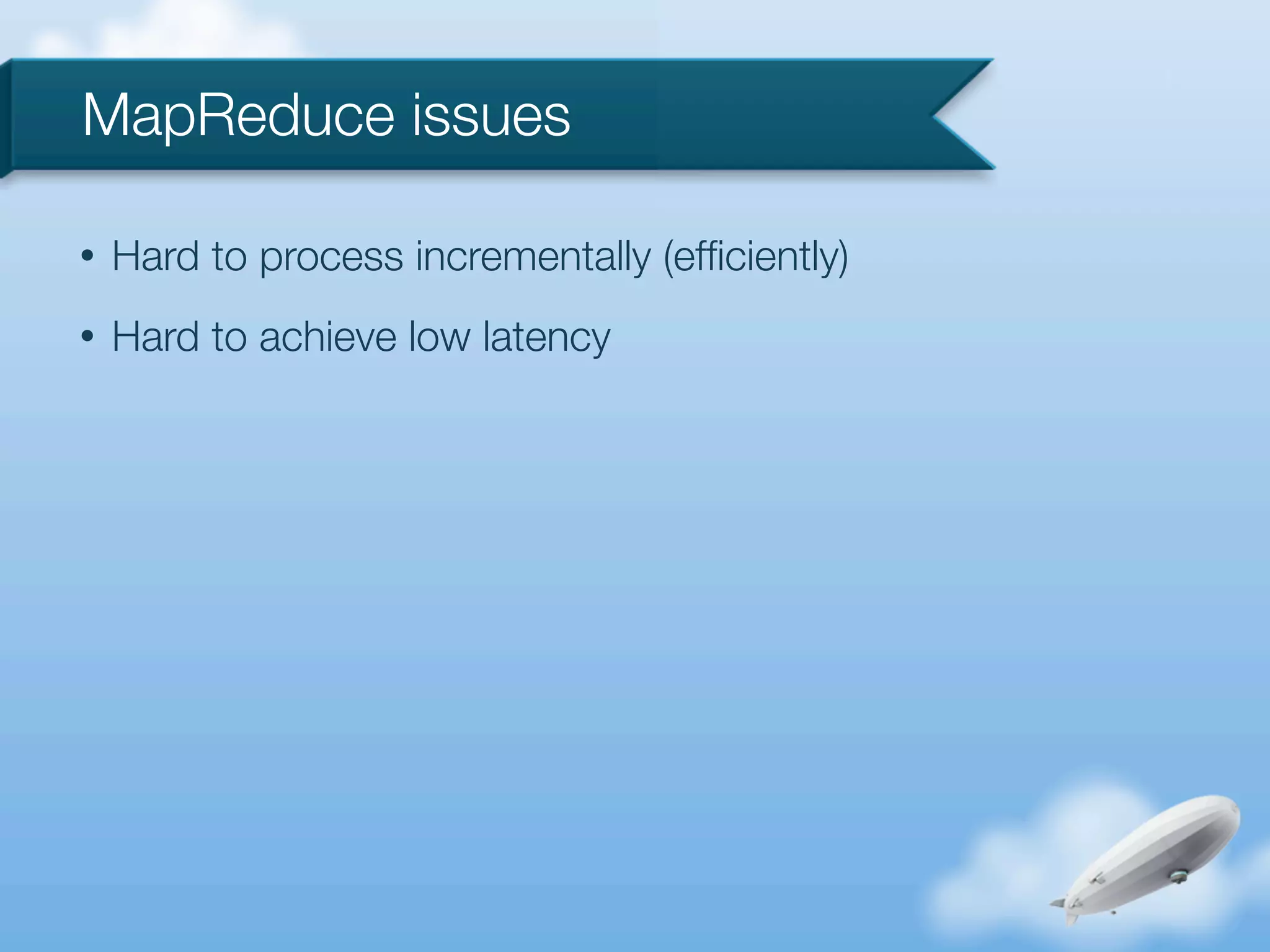 MapReduce issues

• Hard to process incrementally (efficiently)

• Hard to achieve low latency